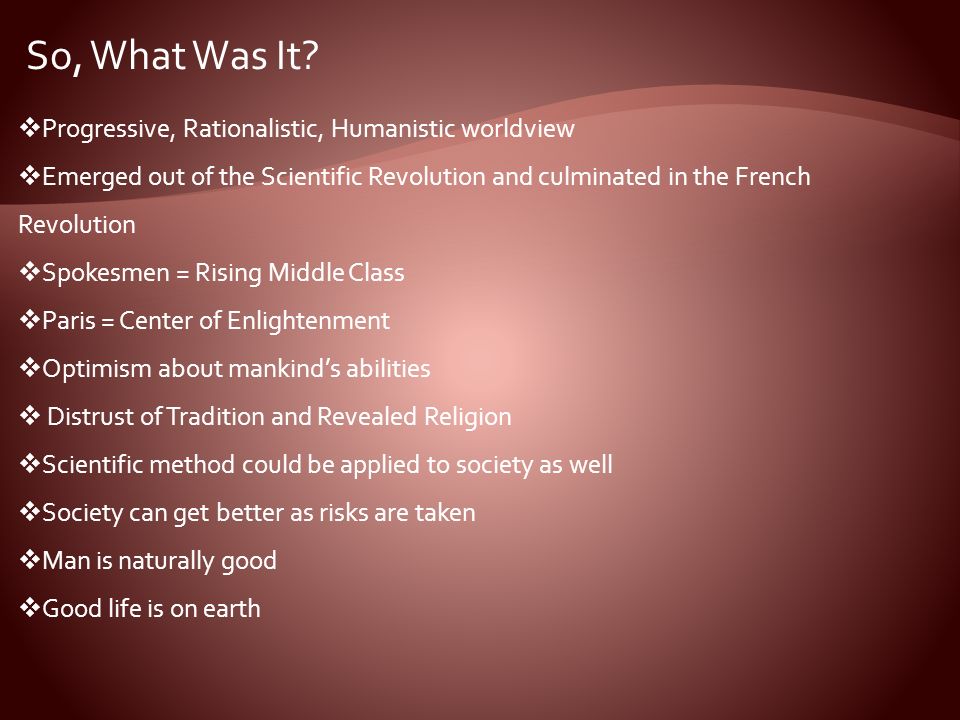 So, What Was It?

❖Progressive, Rationalistic, Humanistic worldview

❖Emerged out of the Scientific Revolution and culminated in the French Revolution

❖Spokesmen = Rising Middle Class

❖Paris = Center of Enlightenment

❖Optimism about mankind's abilities

❖ Distrust of Tradition and Revealed Religion

❖Scientific method could be applied to society as well

❖Society can get better as risks are taken

❖Man is naturally good

❖Good life is on earth